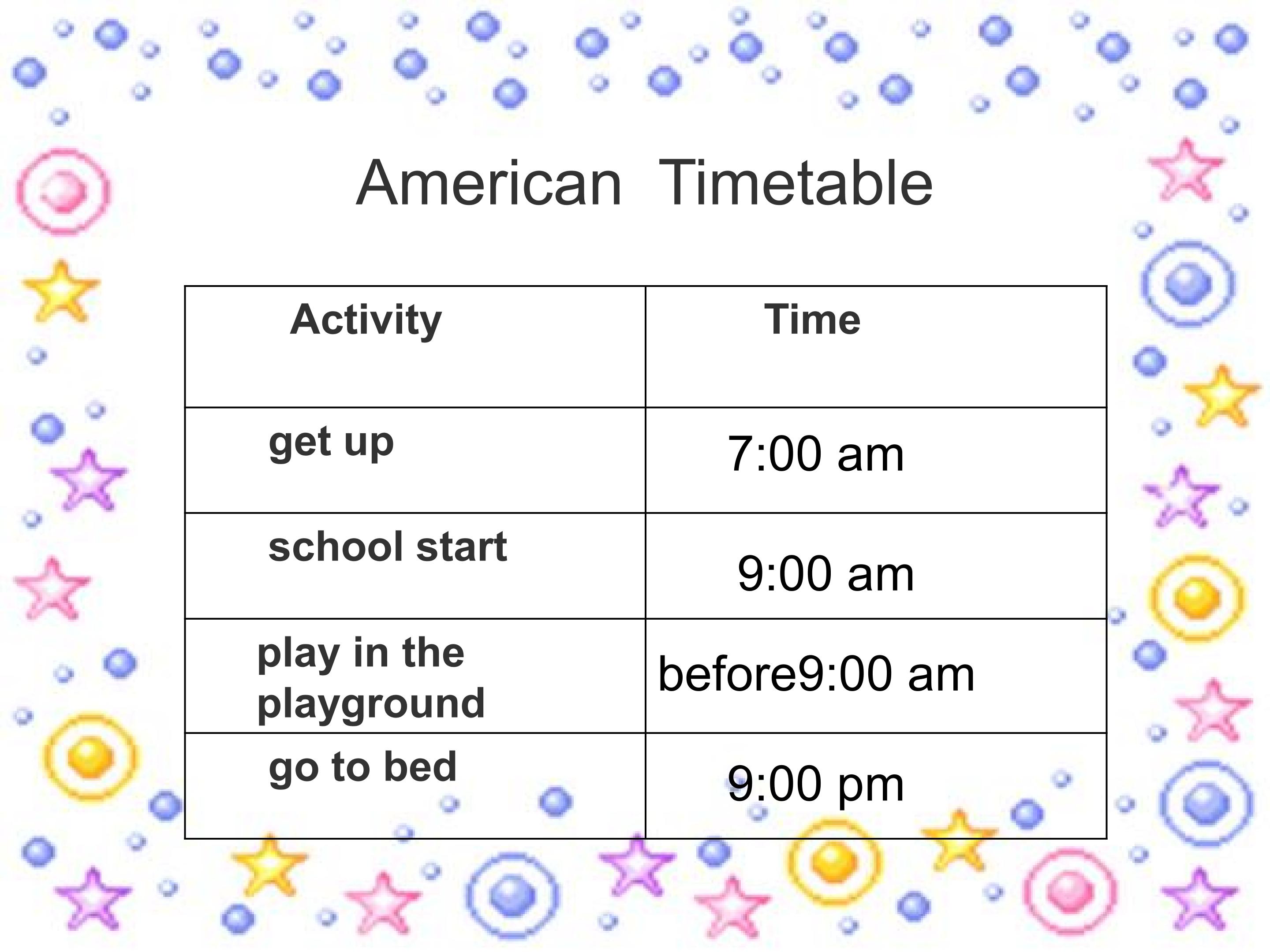 American Timetable

| Activity | Time |
|---|---|
| get up | 7:00 am |
| school start | 9:00 am |
| play in the playground | before9:00 am |
| go to bed | 9:00 pm |